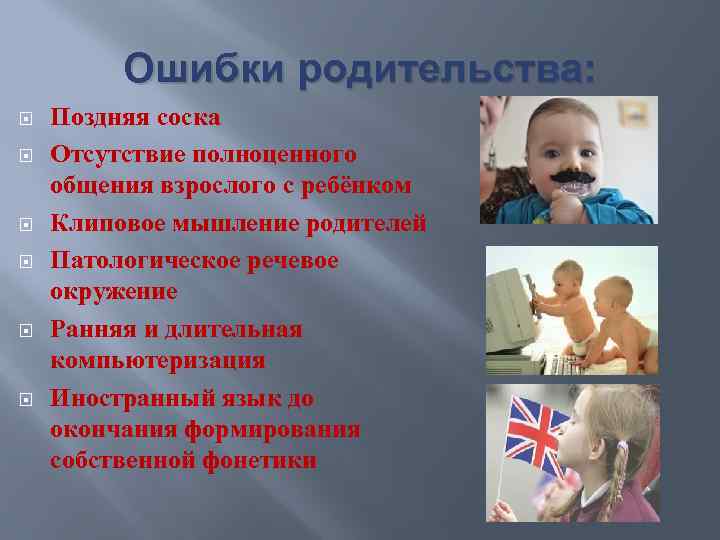 Ошибки родительства:

Поздняя соска

Отсутствие полноценного общения взрослого с ребёнком

Клиповое мышление родителей

Патологическое речевое окружение

Ранняя и длительная компьютеризация

Иностранный язык до окончания формирования собственной фонетики